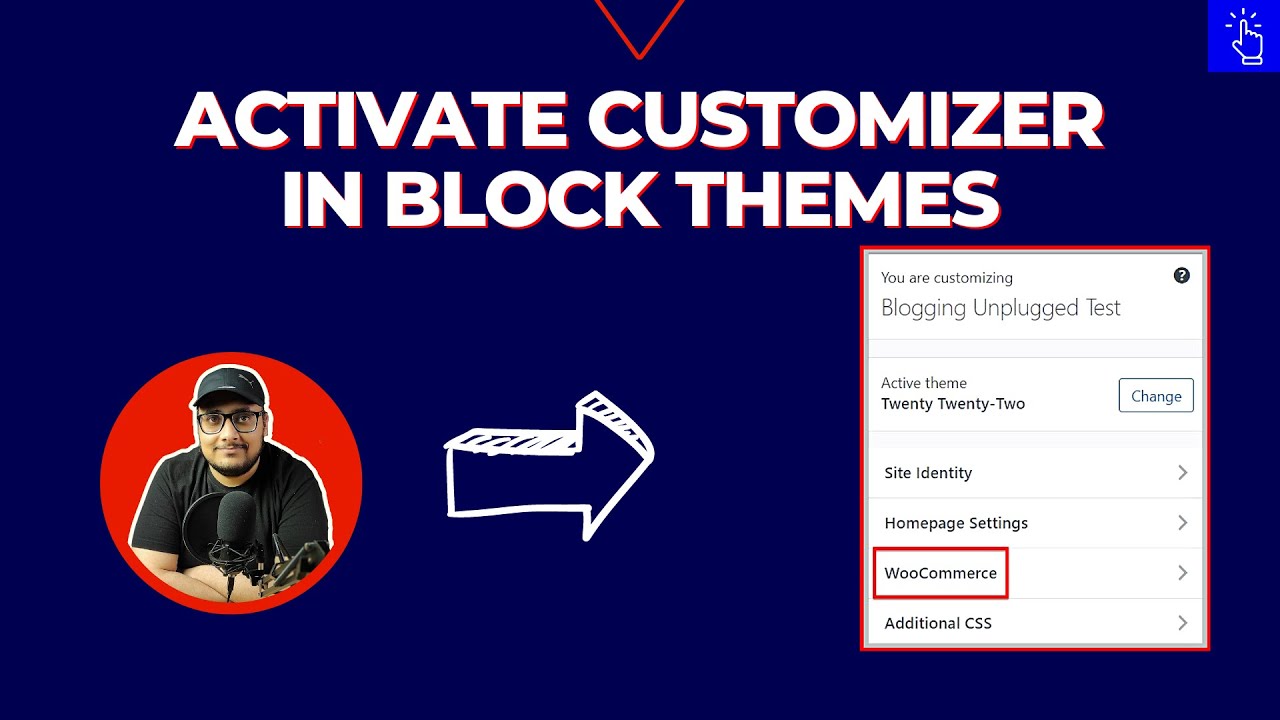 ACTIVATE CUSTOMIZER IN BLOCK THEMES

You are customizing
Blogging Unplugged Test

Active theme
Twenty Twenty-Two
Change

Site Identity
Homepage Settings
WooCommerce
Additional CSS